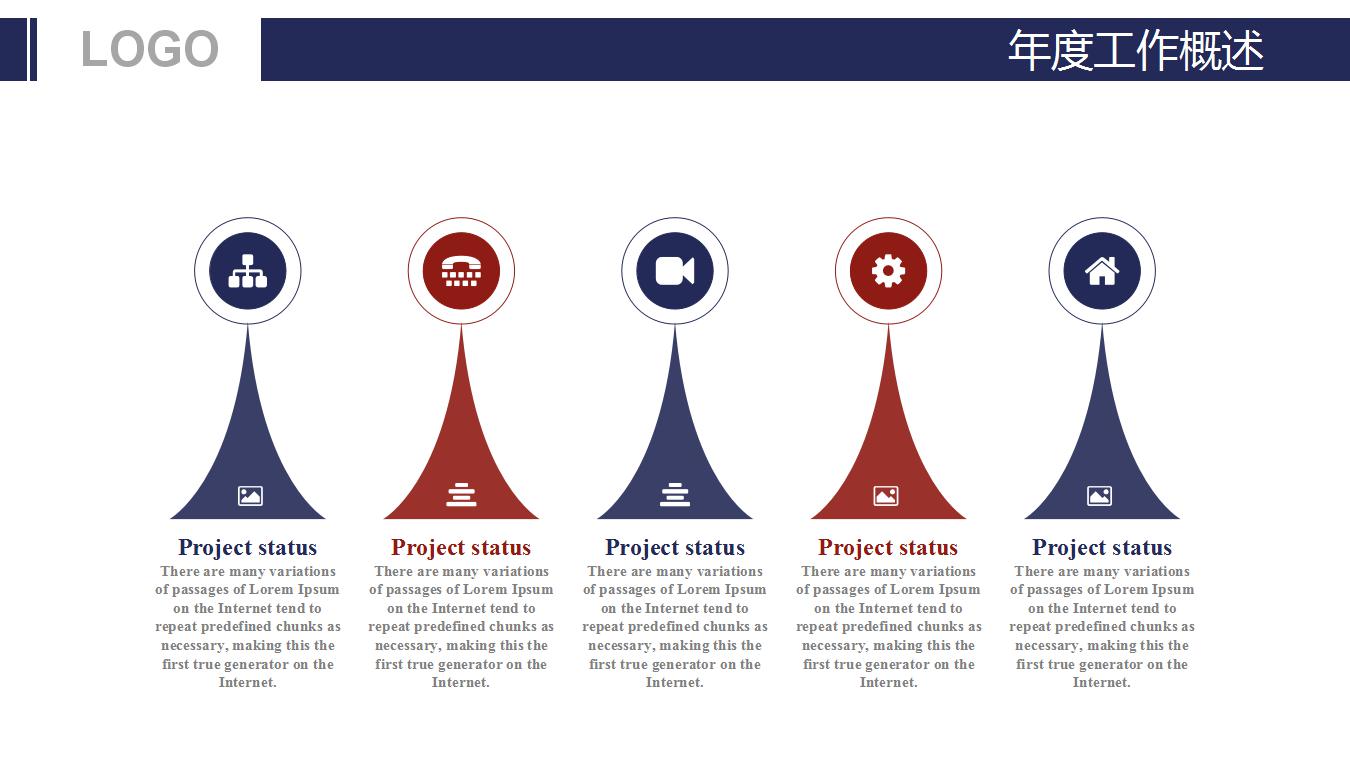 LOGO

年度工作概述

Project status
There are many variations of passages of Lorem Ipsum on the Internet tend to repeat predefined chunks as necessary, making this the first true generator on the Internet.

Project status
There are many variations of passages of Lorem Ipsum on the Internet tend to repeat predefined chunks as necessary, making this the first true generator on the Internet.

Project status
There are many variations of passages of Lorem Ipsum on the Internet tend to repeat predefined chunks as necessary, making this the first true generator on the Internet.

Project status
There are many variations of passages of Lorem Ipsum on the Internet tend to repeat predefined chunks as necessary, making this the first true generator on the Internet.

Project status
There are many variations of passages of Lorem Ipsum on the Internet tend to repeat predefined chunks as necessary, making this the first true generator on the Internet.